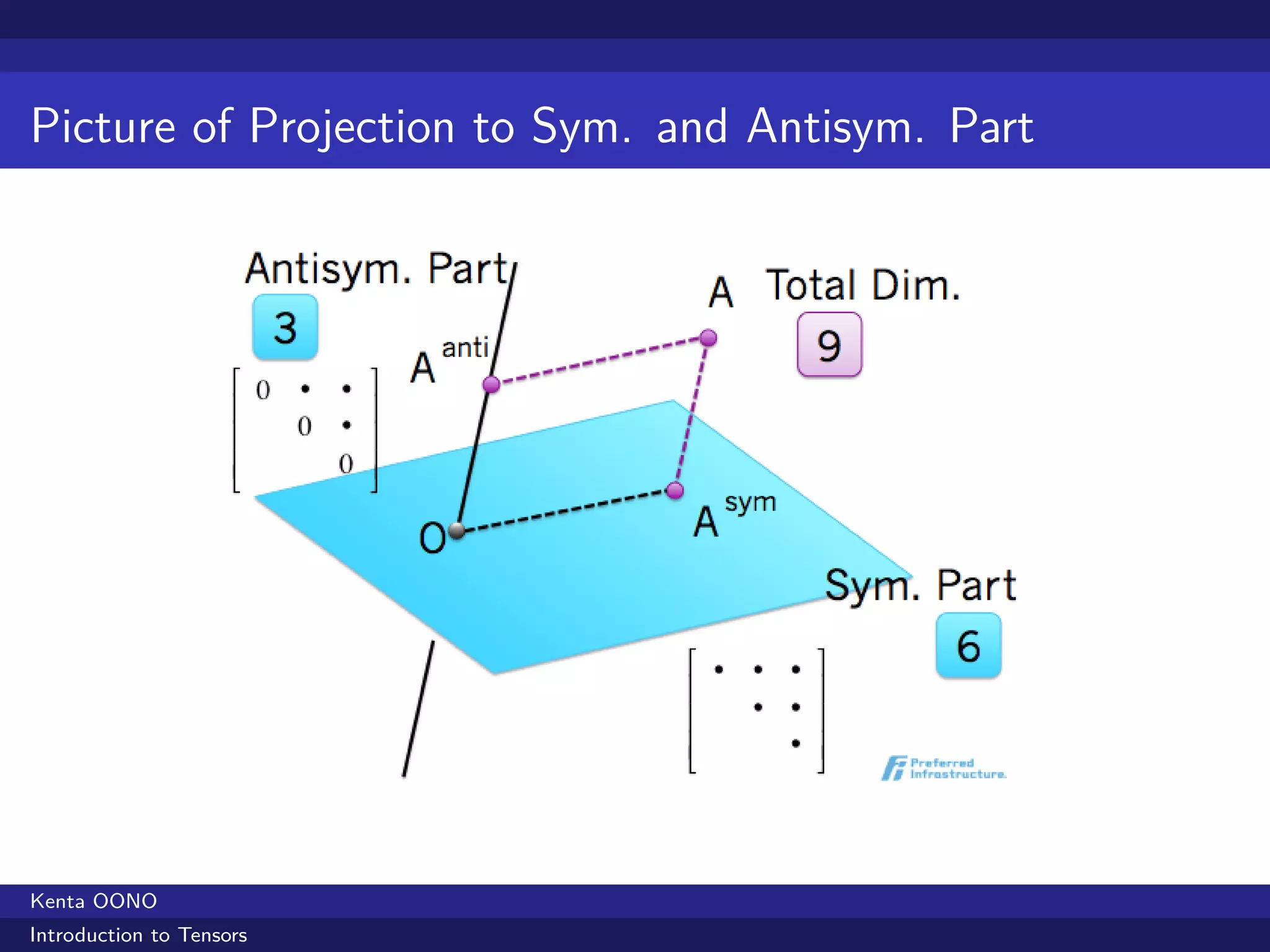 Picture of Projection to Sym. and Antisym. Part

Antisym. Part

3

$\begin{bmatrix} 0 & \bullet & \bullet \\ & 0 & \bullet \\ & & 0 \end{bmatrix}$

$A^{anti}$

A

Total Dim.

9

O

$A^{sym}$

Sym. Part

6

$\begin{bmatrix} \bullet & \bullet & \bullet \\ & \bullet & \bullet \\ & & \bullet \end{bmatrix}$

Preferred Infrastructure.

Kenta OONO

Introduction to Tensors